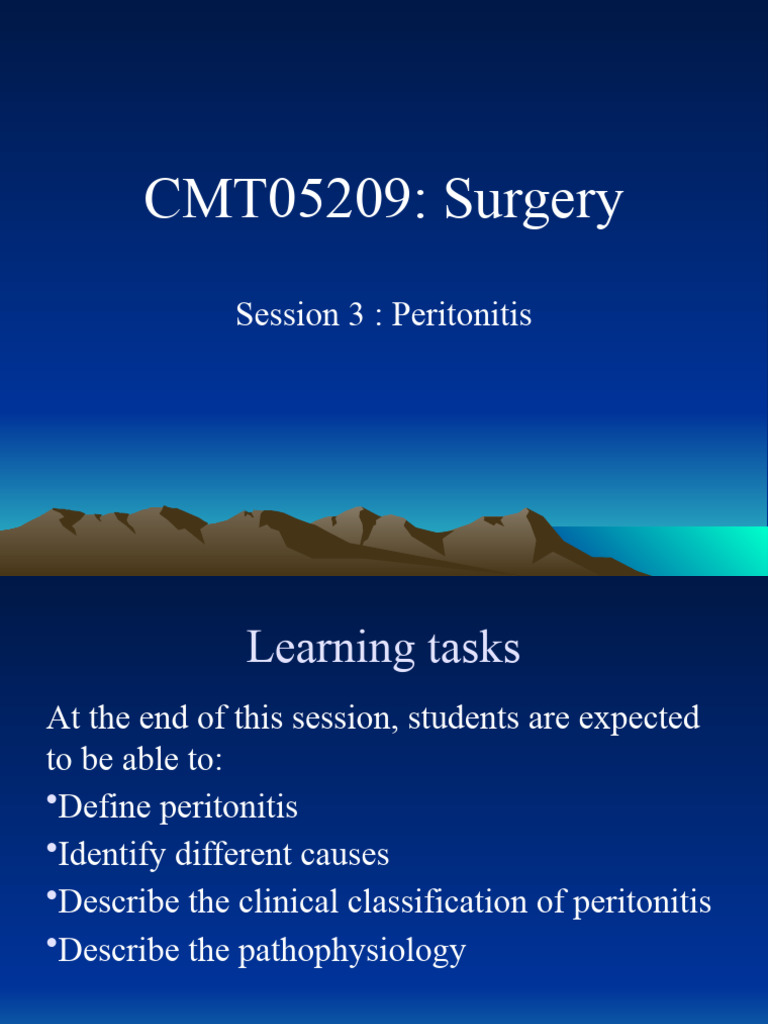 CMT05209: Surgery

Session 3 : Peritonitis

Learning tasks

At the end of this session, students are expected to be able to:

• Define peritonitis
• Identify different causes
• Describe the clinical classification of peritonitis
• Describe the pathophysiology